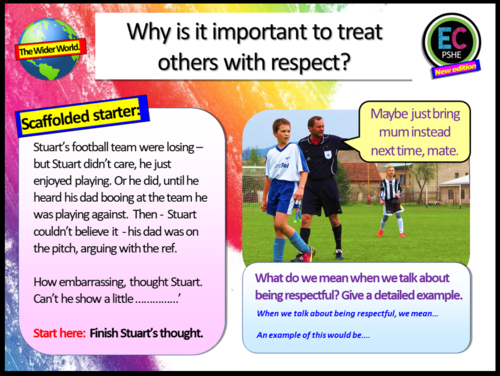 The Wider World.

Why is it important to treat others with respect?

EC
PSHE
New edition

Scaffolded starter:

Stuart's football team were losing – but Stuart didn't care, he just enjoyed playing. Or he did, until he heard his dad booing at the team he was playing against. Then - Stuart couldn't believe it - his dad was on the pitch, arguing with the ref.

How embarrassing, thought Stuart. Can't he show a little ……………'

Start here: Finish Stuart's thought.

Maybe just bring mum instead next time, mate.

What do we mean when we talk about being respectful? Give a detailed example.

When we talk about being respectful, we mean…

An example of this would be….